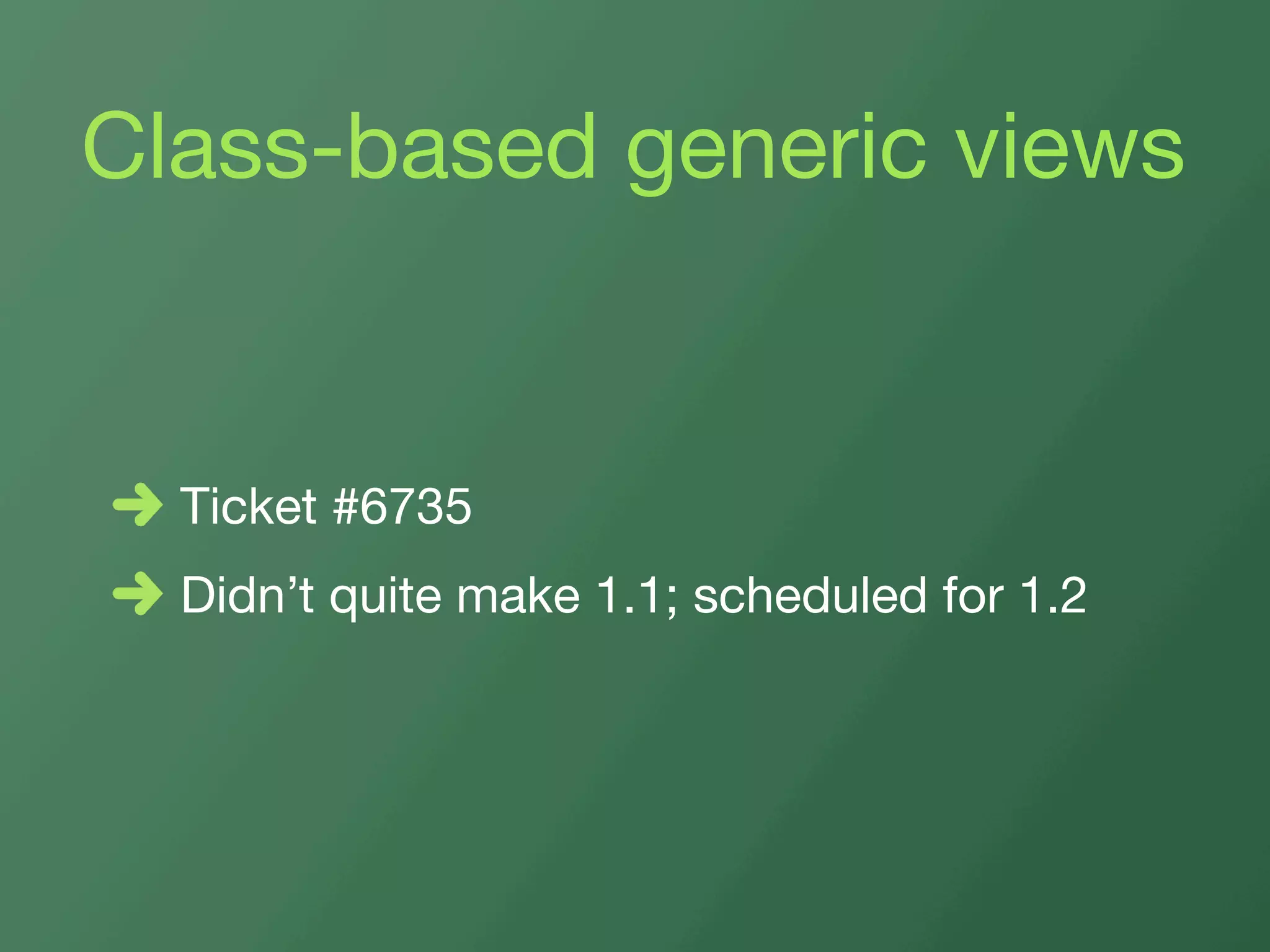 Class-based generic views

➜ Ticket #6735

➜ Didn’t quite make 1.1; scheduled for 1.2